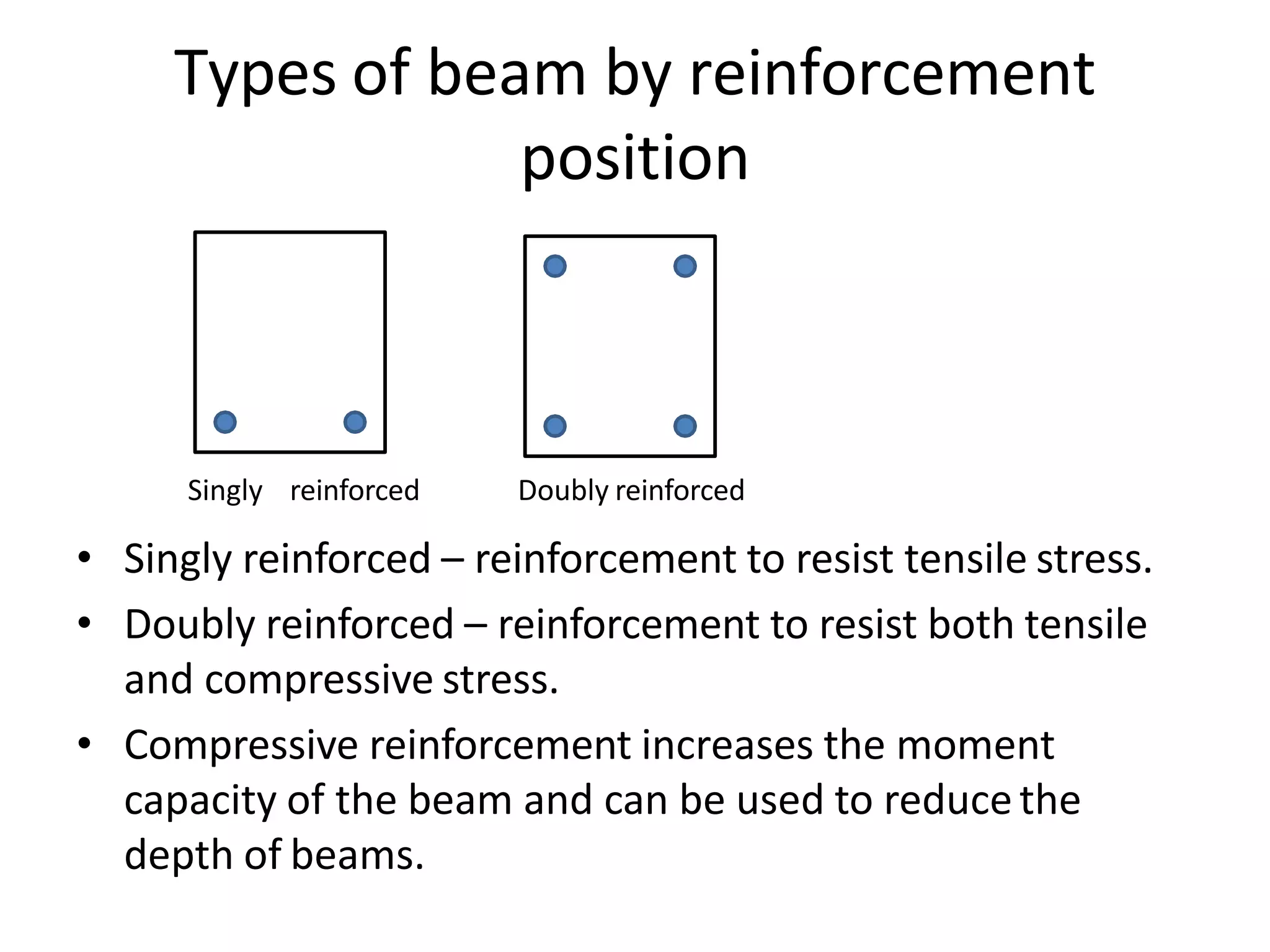 Types of beam by reinforcement position

Singly reinforced

Doubly reinforced

• Singly reinforced – reinforcement to resist tensile stress.
• Doubly reinforced – reinforcement to resist both tensile and compressive stress.
• Compressive reinforcement increases the moment capacity of the beam and can be used to reduce the depth of beams.